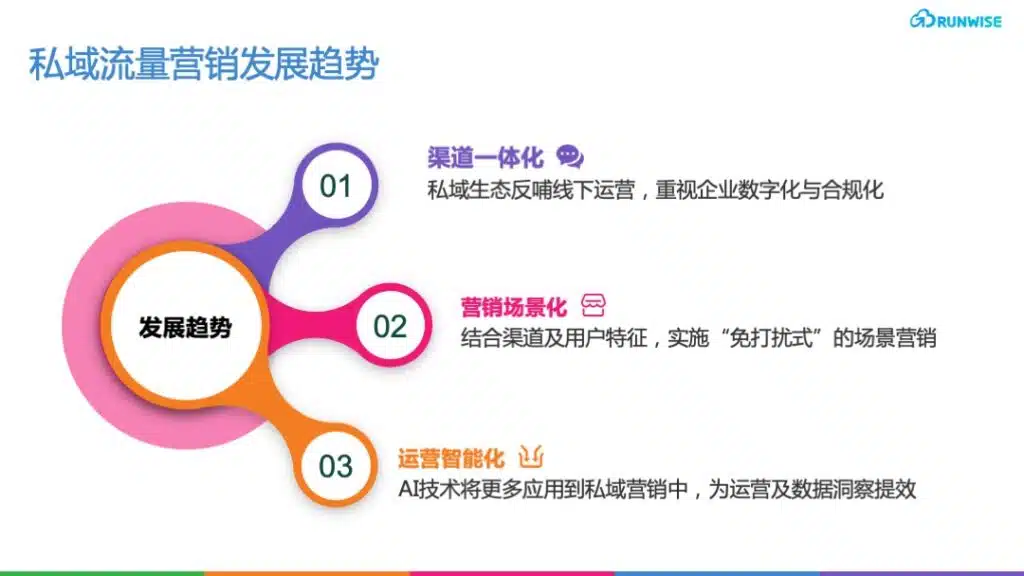 RUNWISE

私域流量营销发展趋势

发展趋势

01

渠道一体化

私域生态反哺线下运营，重视企业数字化与合规化

02

营销场景化

结合渠道及用户特征，实施“免打扰式”的场景营销

03

运营智能化

AI技术将更多应用到私域营销中，为运营及数据洞察提效